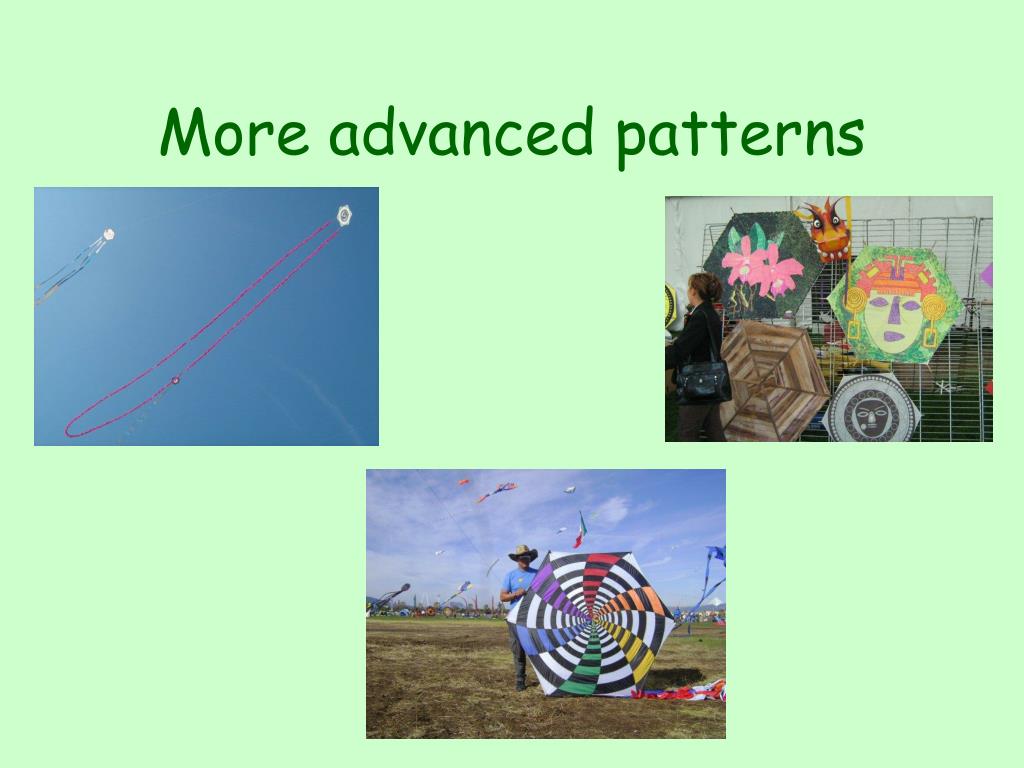 More advanced patterns